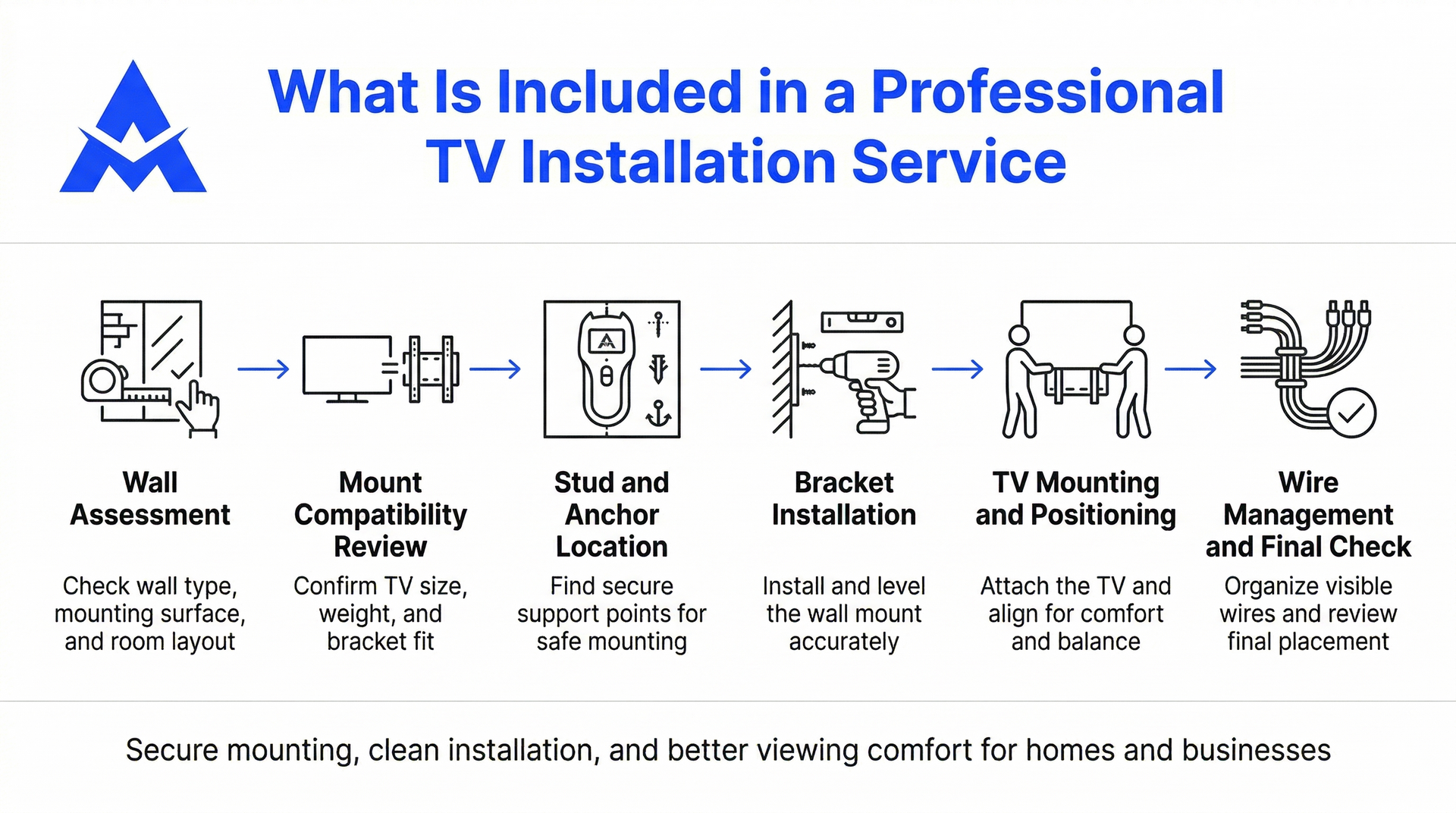 What Is Included in a Professional TV Installation Service

Wall Assessment

Check wall type, mounting surface, and room layout

Mount Compatibility Review

Confirm TV size, weight, and bracket fit

Stud and Anchor Location

Find secure support points for safe mounting

Bracket Installation

Install and level the wall mount accurately

TV Mounting and Positioning

Attach the TV and align for comfort and balance

Wire Management and Final Check

Organize visible wires and review final placement

Secure mounting, clean installation, and better viewing comfort for homes and businesses